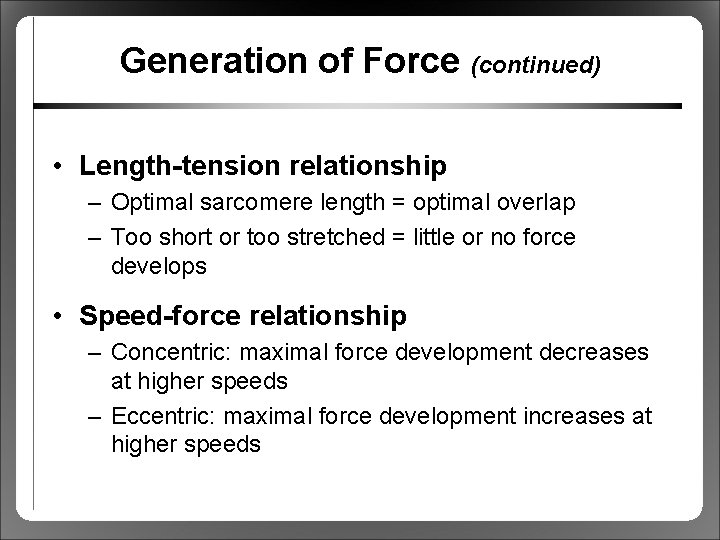 Generation of Force (continued)

• Length-tension relationship
– Optimal sarcomere length = optimal overlap
– Too short or too stretched = little or no force develops

• Speed-force relationship
– Concentric: maximal force development decreases at higher speeds
– Eccentric: maximal force development increases at higher speeds